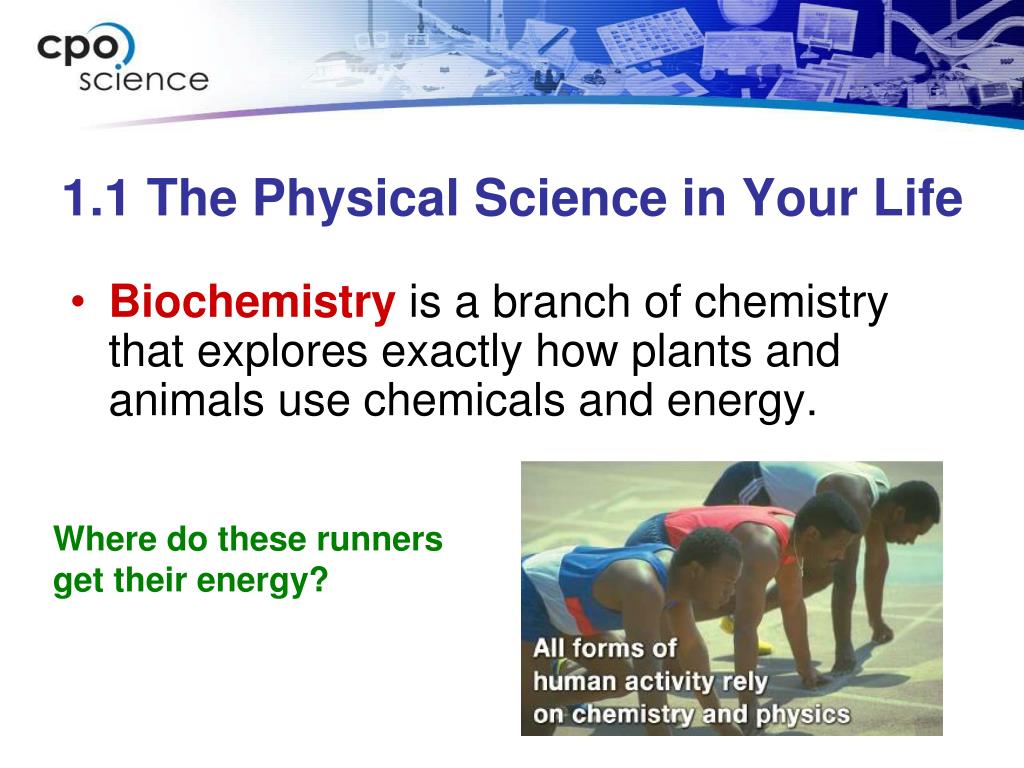 cpo science

1.1 The Physical Science in Your Life

• Biochemistry is a branch of chemistry that explores exactly how plants and animals use chemicals and energy.

Where do these runners get their energy?

All forms of human activity rely on chemistry and physics